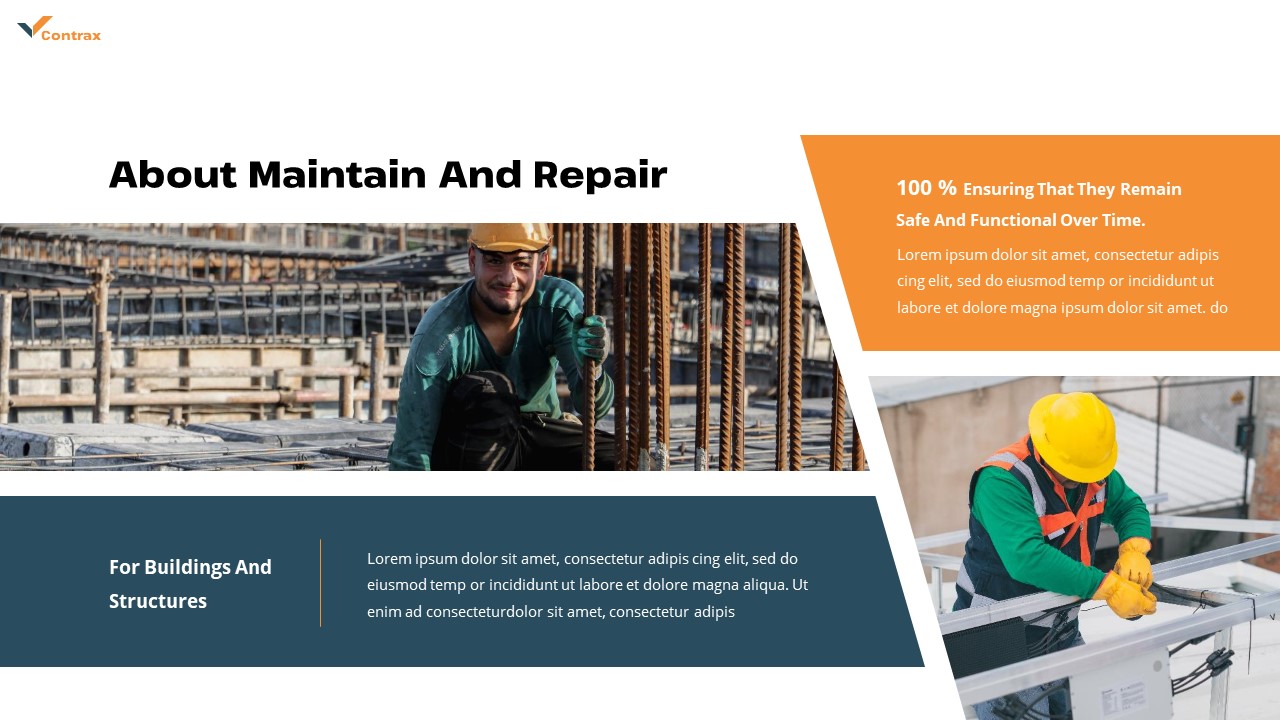 Contrax

About Maintain And Repair

100 % Ensuring That They Remain Safe And Functional Over Time.

Lorem ipsum dolor sit amet, consectetur adipis cing elit, sed do eiusmod temp or incididunt ut labore et dolore magna ipsum dolor sit amet. do

For Buildings And Structures

Lorem ipsum dolor sit amet, consectetur adipis cing elit, sed do eiusmod temp or incididunt ut labore et dolore magna aliqua. Ut enim ad consecteturdolor sit amet, consectetur adipis